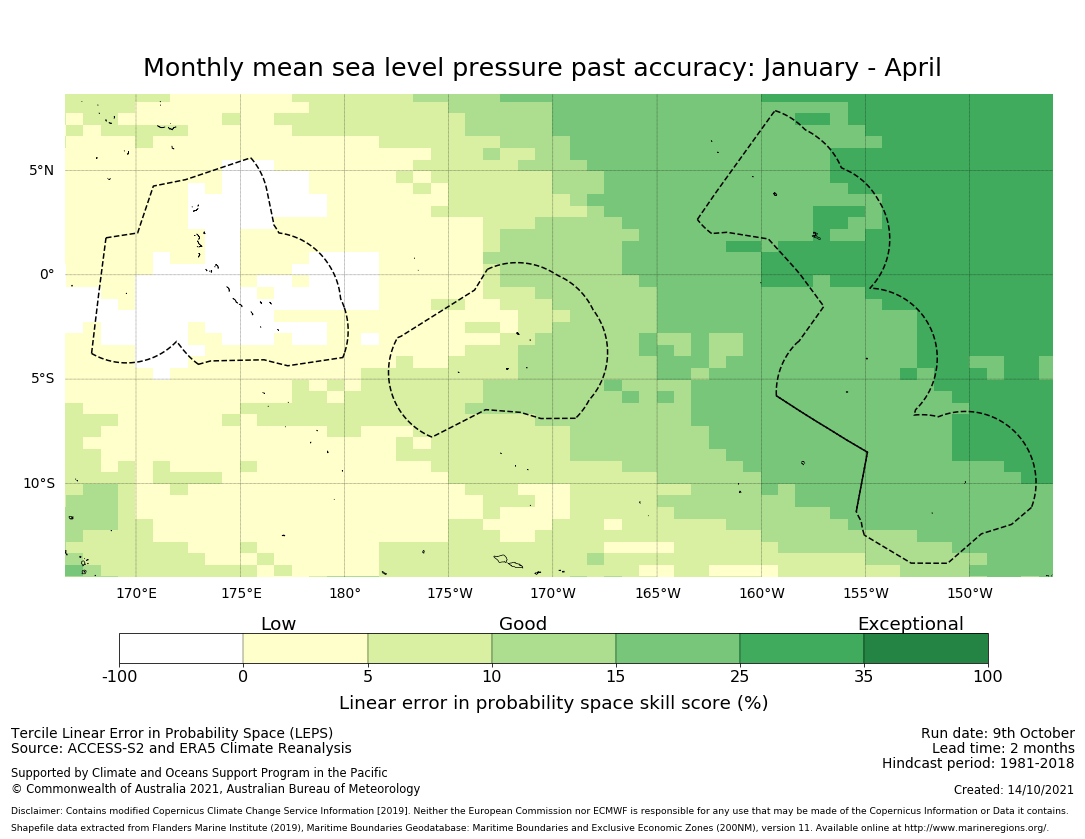 Monthly mean sea level pressure past accuracy: January - April

5°N
0°
5°S
10°S

170°E 175°E 180° 175°W 170°W 165°W 160°W 155°W 150°W

Low Good Exceptional

-100 0 5 10 15 25 35 100

Linear error in probability space skill score (%)

Tercile Linear Error in Probability Space (LEPS)
Source: ACCESS-S2 and ERA5 Climate Reanalysis

Supported by Climate and Oceans Support Program in the Pacific
© Commonwealth of Australia 2021, Australian Bureau of Meteorology

Run date: 9th October
Lead time: 2 months
Hindcast period: 1981-2018

Created: 14/10/2021

Disclaimer: Contains modified Copernicus Climate Change Service Information [2019]. Neither the European Commission nor ECMWF is responsible for any use that may be made of the Copernicus Information or Data it contains.
Shapefile data extracted from Flanders Marine Institute (2019), Maritime Boundaries Geodatabase: Maritime Boundaries and Exclusive Economic Zones (200NM), version 11. Available online at http://www.marineregions.org/.